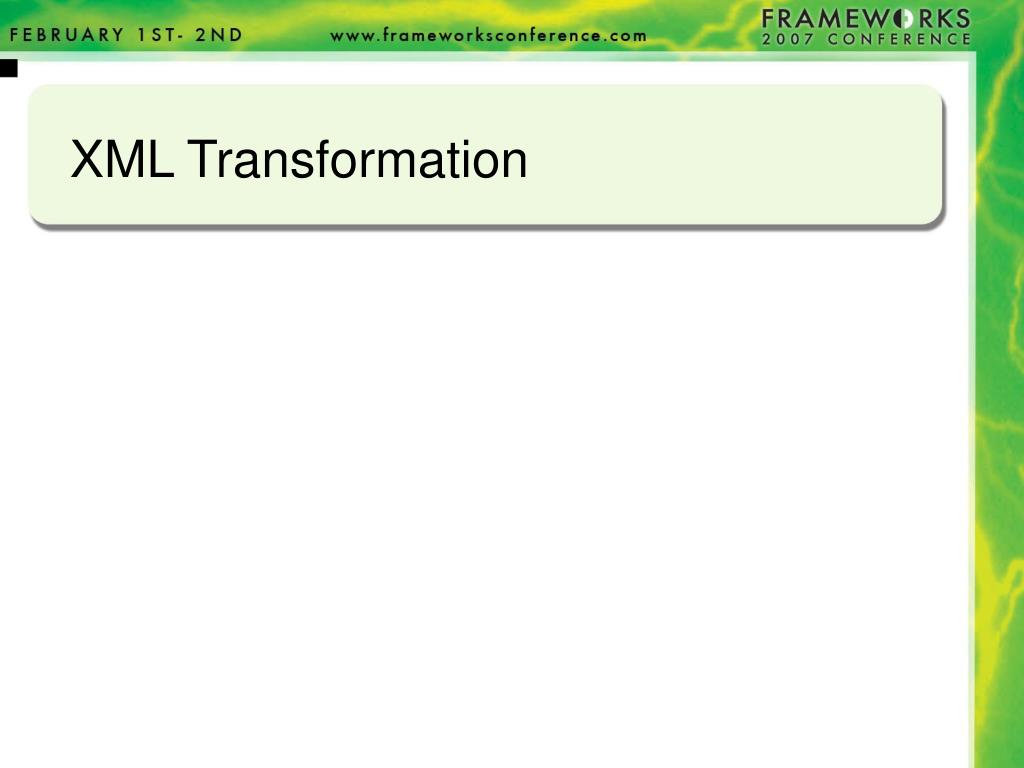 FEBRUARY 1ST- 2ND www.frameworksconference.com FRAMEWORKS 2007 CONFERENCE

XML Transformation